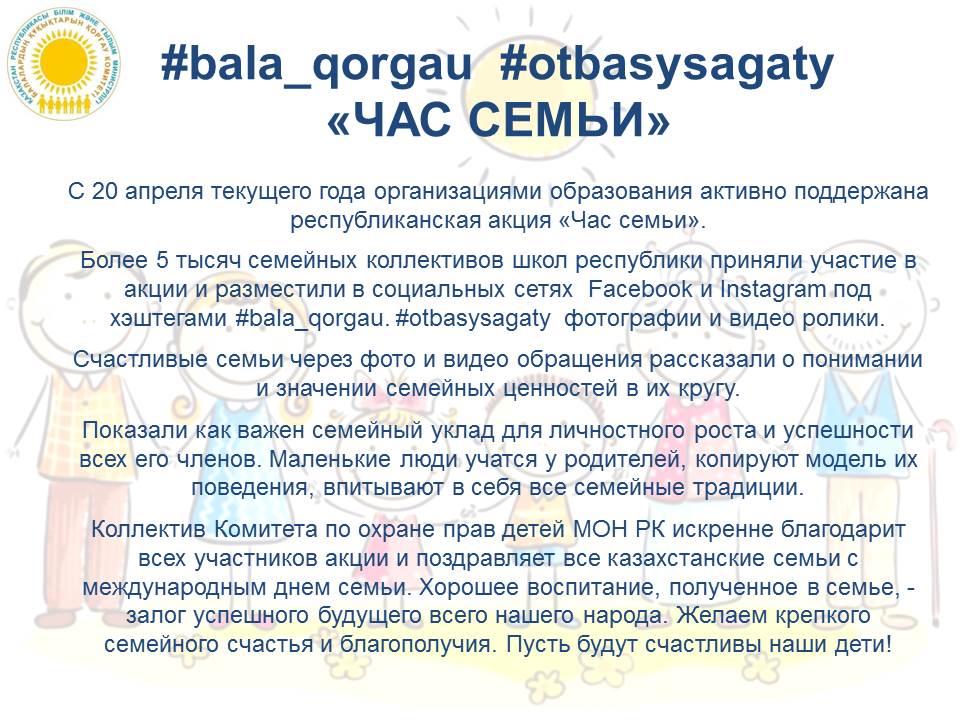 ҚАЗАҚСТАН РЕСПУБЛИКАСЫ БІЛІМ ЖӘНЕ ҒЫЛЫМ МИНИСТРЛІГІ БАЛАЛАРДЫҢ ҚҰҚЫҚТАРЫН ҚОРҒАУ КОМИТЕТІ

#bala_qorgau #otbasysagaty
«ЧАС СЕМЬИ»

С 20 апреля текущего года организациями образования активно поддержана республиканская акция «Час семьи».

Более 5 тысяч семейных коллективов школ республики приняли участие в акции и разместили в социальных сетях Facebook и Instagram под хэштегами #bala_qorgau. #otbasysagaty фотографии и видео ролики.

Счастливые семьи через фото и видео обращения рассказали о понимании и значении семейных ценностей в их кругу.

Показали как важен семейный уклад для личностного роста и успешности всех его членов. Маленькие люди учатся у родителей, копируют модель их поведения, впитывают в себя все семейные традиции.

Коллектив Комитета по охране прав детей МОН РК искренне благодарит всех участников акции и поздравляет все казахстанские семьи с международным днем семьи. Хорошее воспитание, полученное в семье, - залог успешного будущего всего нашего народа. Желаем крепкого семейного счастья и благополучия. Пусть будут счастливы наши дети!